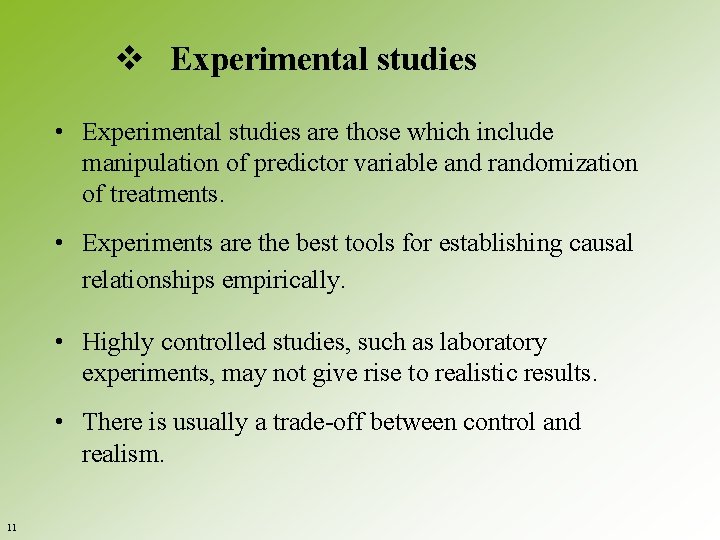 ❖ Experimental studies

• Experimental studies are those which include manipulation of predictor variable and randomization of treatments.

• Experiments are the best tools for establishing causal relationships empirically.

• Highly controlled studies, such as laboratory experiments, may not give rise to realistic results.

• There is usually a trade-off between control and realism.

11